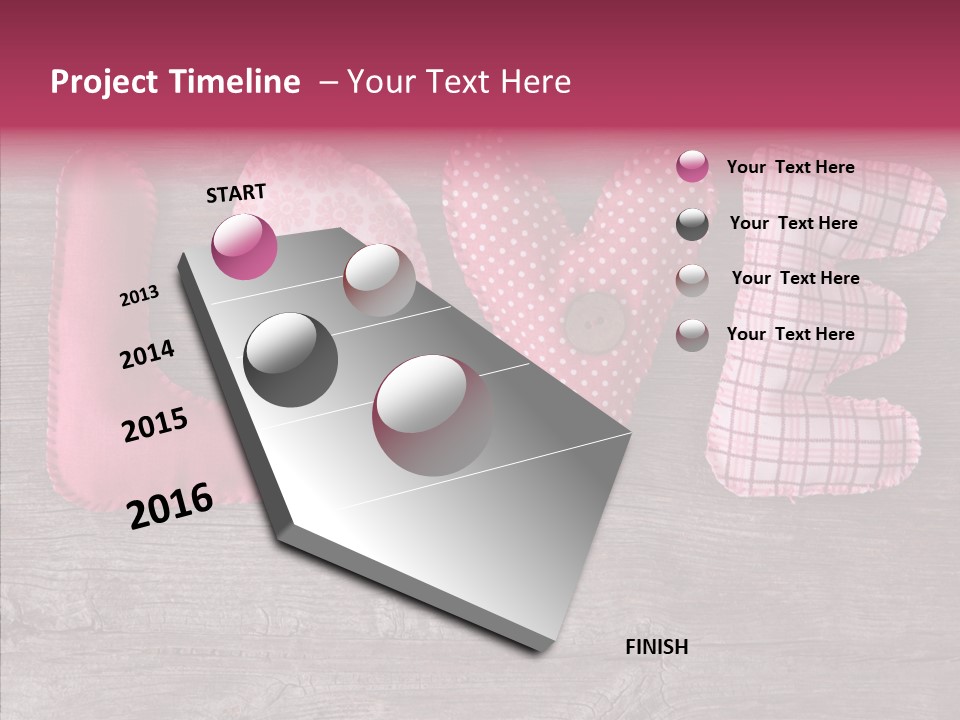 Project Timeline – Your Text Here

START

2013

2014

2015

2016

FINISH

Your Text Here

Your Text Here

Your Text Here

Your Text Here